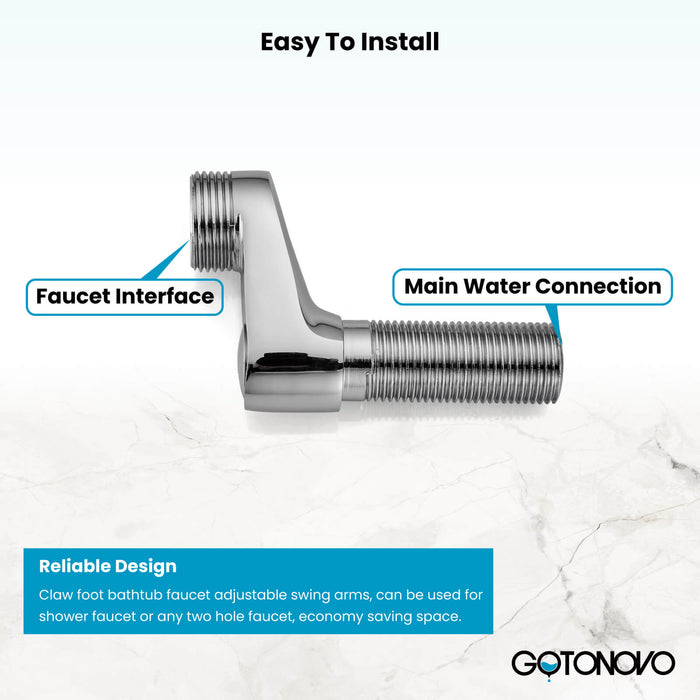 Easy To Install

Faucet Interface

Main Water Connection

Reliable Design

Claw foot bathtub faucet adjustable swing arms, can be used for shower faucet or any two hole faucet, economy saving space.

GOTONOVO